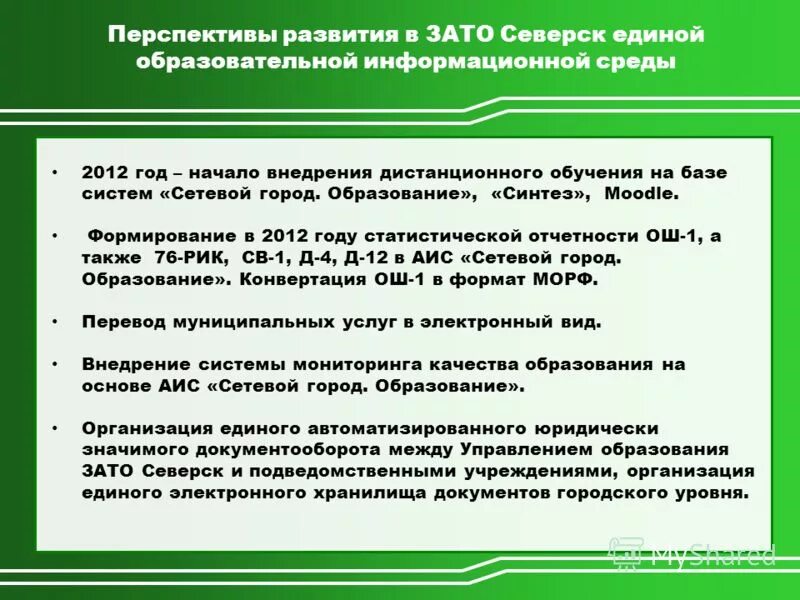 Перспективы развития в ЗАТО Северск единой образовательной информационной среды

• 2012 год – начало внедрения дистанционного обучения на базе систем «Сетевой город. Образование», «Синтез», Moodle.

• Формирование в 2012 году статистической отчетности ОШ-1, а также 76-РИК, СВ-1, Д-4, Д-12 в АИС «Сетевой город. Образование». Конвертация ОШ-1 в формат МОРФ.

• Перевод муниципальных услуг в электронный вид.

• Внедрение системы мониторинга качества образования на основе АИС «Сетевой город. Образование».

• Организация единого автоматизированного юридически значимого документооборота между Управлением образования ЗАТО Северск и подведомственными учреждениями, организация единого электронного хранилища документов городского уровня.

MyShared